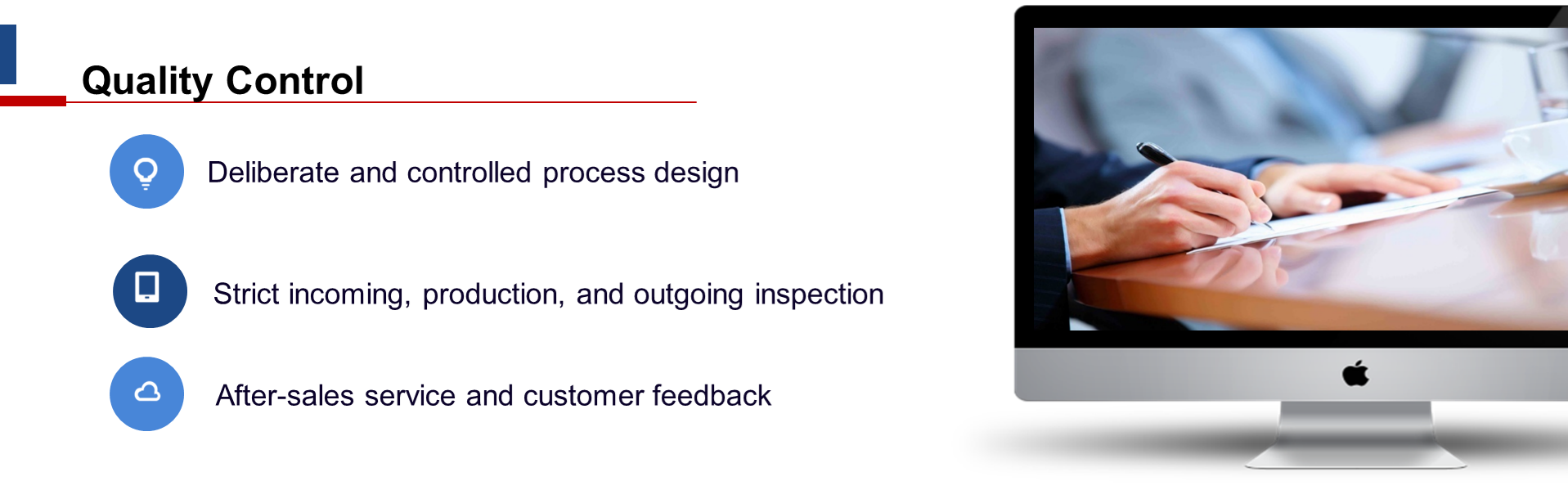 Quality Control

Deliberate and controlled process design

Strict incoming, production, and outgoing inspection

After-sales service and customer feedback